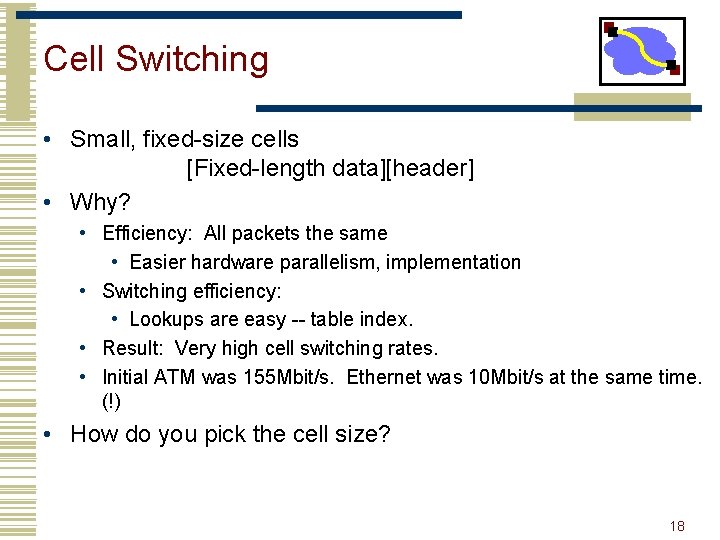 Cell Switching

• Small, fixed-size cells
[Fixed-length data][header]
• Why?
• Efficiency: All packets the same
• Easier hardware parallelism, implementation
• Switching efficiency:
• Lookups are easy -- table index.
• Result: Very high cell switching rates.
• Initial ATM was 155Mbit/s. Ethernet was 10Mbit/s at the same time. (!)
• How do you pick the cell size?

18